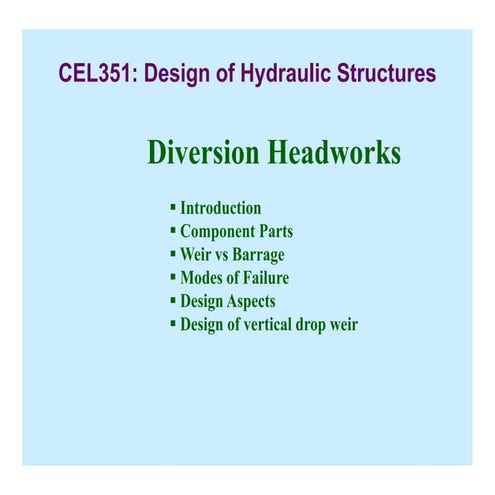 CEL351: Design of Hydraulic Structures

Diversion Headworks

▪ Introduction
▪ Component Parts
▪ Weir vs Barrage
▪ Modes of Failure
▪ Design Aspects
▪ Design of vertical drop weir